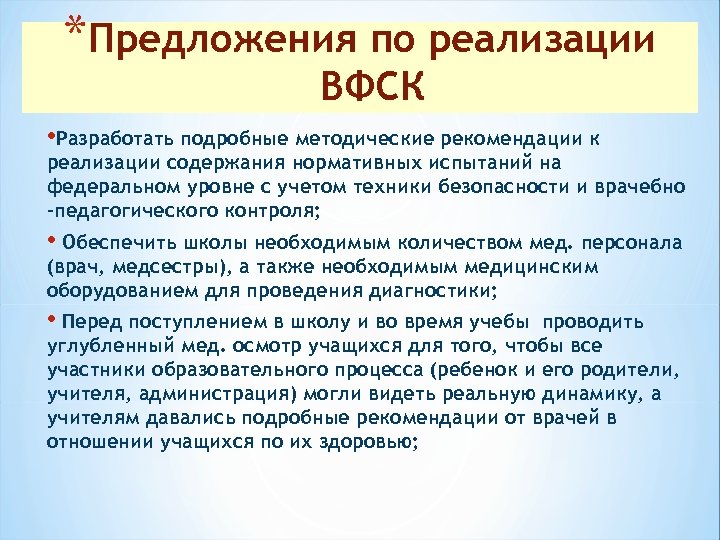 *Предложения по реализации ВФСК

•Разработать подробные методические рекомендации к реализации содержания нормативных испытаний на федеральном уровне с учетом техники безопасности и врачебно -педагогического контроля;

• Обеспечить школы необходимым количеством мед. персонала (врач, медсестры), а также необходимым медицинским оборудованием для проведения диагностики;

• Перед поступлением в школу и во время учебы проводить углубленный мед. осмотр учащихся для того, чтобы все участники образовательного процесса (ребенок и его родители, учителя, администрация) могли видеть реальную динамику, а учителям давались подробные рекомендации от врачей в отношении учащихся по их здоровью;